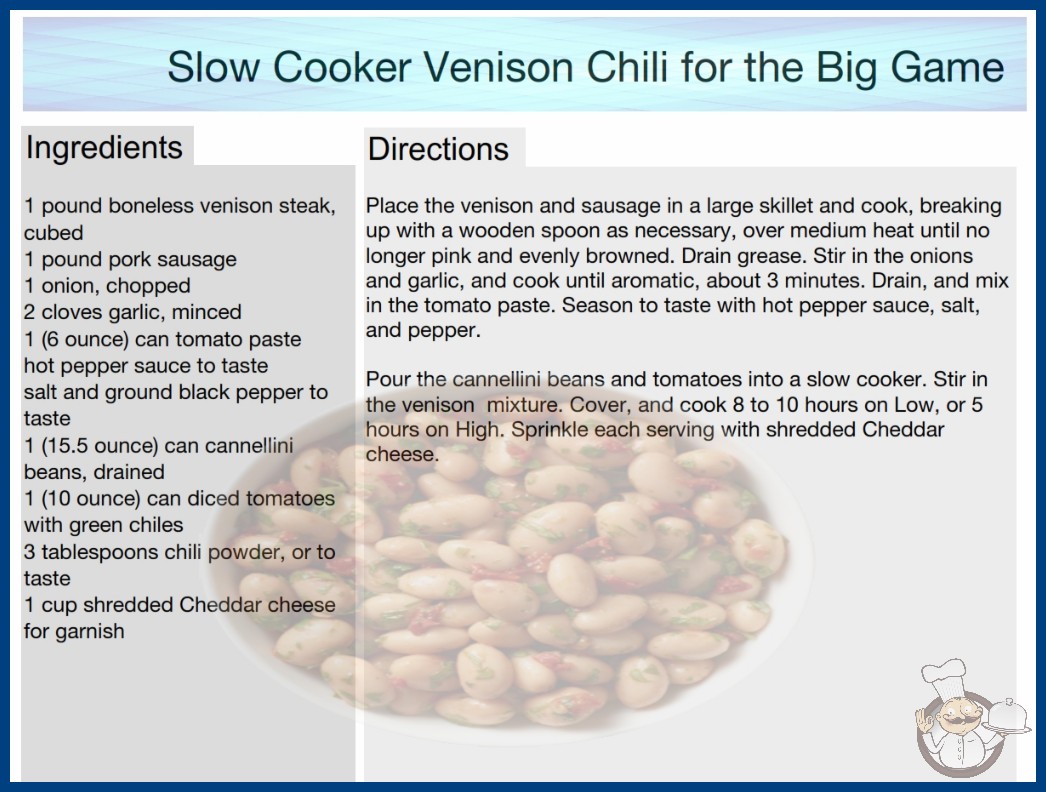 Slow Cooker Venison Chili for the Big Game

Ingredients

1 pound boneless venison steak, cubed
1 pound pork sausage
1 onion, chopped
2 cloves garlic, minced
1 (6 ounce) can tomato paste
hot pepper sauce to taste
salt and ground black pepper to taste
1 (15.5 ounce) can cannellini beans, drained
1 (10 ounce) can diced tomatoes with green chiles
3 tablespoons chili powder, or to taste
1 cup shredded Cheddar cheese for garnish

Directions

Place the venison and sausage in a large skillet and cook, breaking up with a wooden spoon as necessary, over medium heat until no longer pink and evenly browned. Drain grease. Stir in the onions and garlic, and cook until aromatic, about 3 minutes. Drain, and mix in the tomato paste. Season to taste with hot pepper sauce, salt, and pepper.

Pour the cannellini beans and tomatoes into a slow cooker. Stir in the venison mixture. Cover, and cook 8 to 10 hours on Low, or 5 hours on High. Sprinkle each serving with shredded Cheddar cheese.